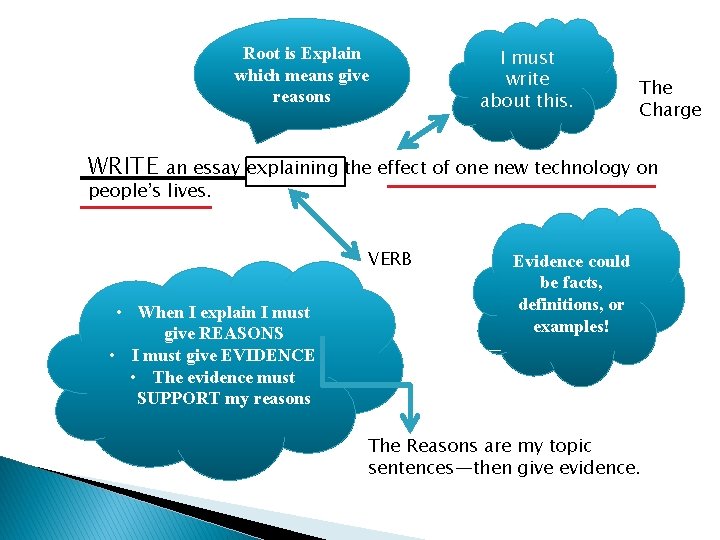 Root is Explain which means give reasons

I must write about this.

The Charge

WRITE an essay explaining the effect of one new technology on people's lives.

VERB

Evidence could be facts, definitions, or examples!

• When I explain I must give REASONS
• I must give EVIDENCE
• The evidence must SUPPORT my reasons

The Reasons are my topic sentences—then give evidence.